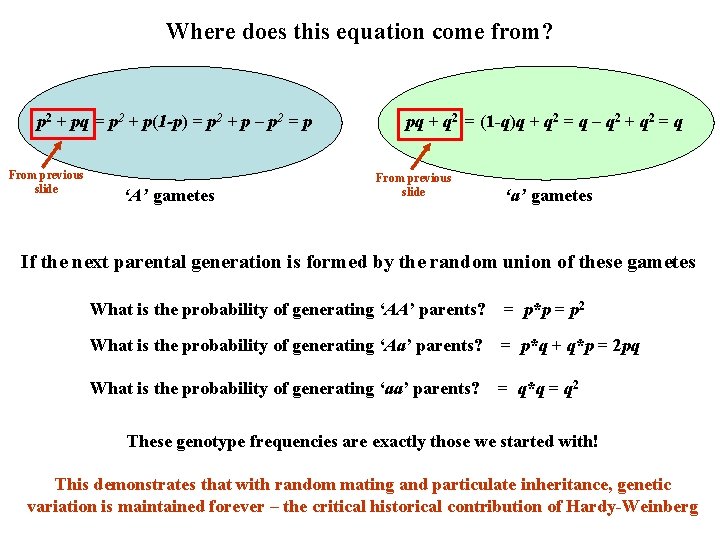 Where does this equation come from?

$p^2 + pq = p^2 + p(1-p) = p^2 + p - p^2 = p$

From previous slide

'A' gametes

$pq + q^2 = (1-q)q + q^2 = q - q^2 + q^2 = q$

From previous slide

'a' gametes

If the next parental generation is formed by the random union of these gametes

What is the probability of generating 'AA' parents? $= p*p = p^2$

What is the probability of generating 'Aa' parents? $= p*q + q*p = 2pq$

What is the probability of generating 'aa' parents? $= q*q = q^2$

These genotype frequencies are exactly those we started with!

This demonstrates that with random mating and particulate inheritance, genetic variation is maintained forever – the critical historical contribution of Hardy-Weinberg